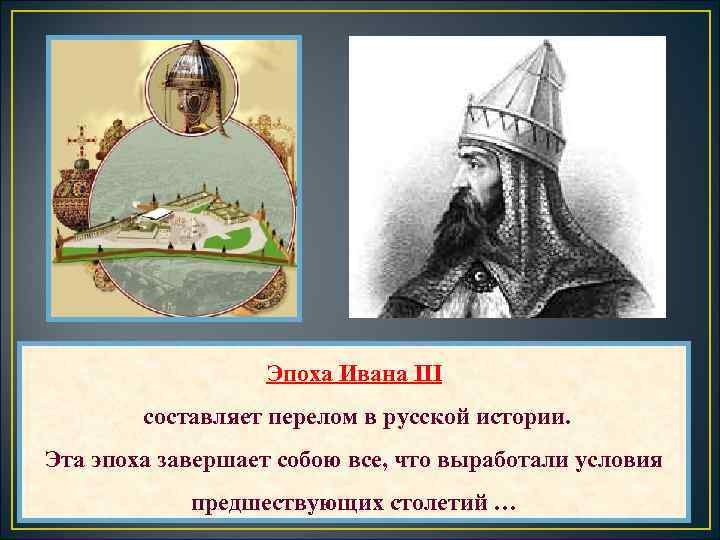 Эпоха Ивана III

составляет перелом в русской истории.

Эта эпоха завершает собою все, что выработали условия предшествующих столетий …